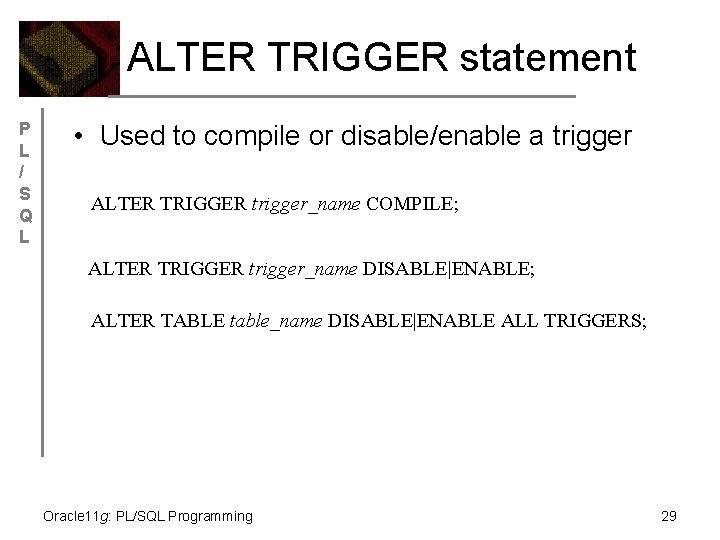 ALTER TRIGGER statement

P
L
/
S
Q
L

• Used to compile or disable/enable a trigger

ALTER TRIGGER trigger_name COMPILE;

ALTER TRIGGER trigger_name DISABLE|ENABLE;

ALTER TABLE table_name DISABLE|ENABLE ALL TRIGGERS;

Oracle11g: PL/SQL Programming

29